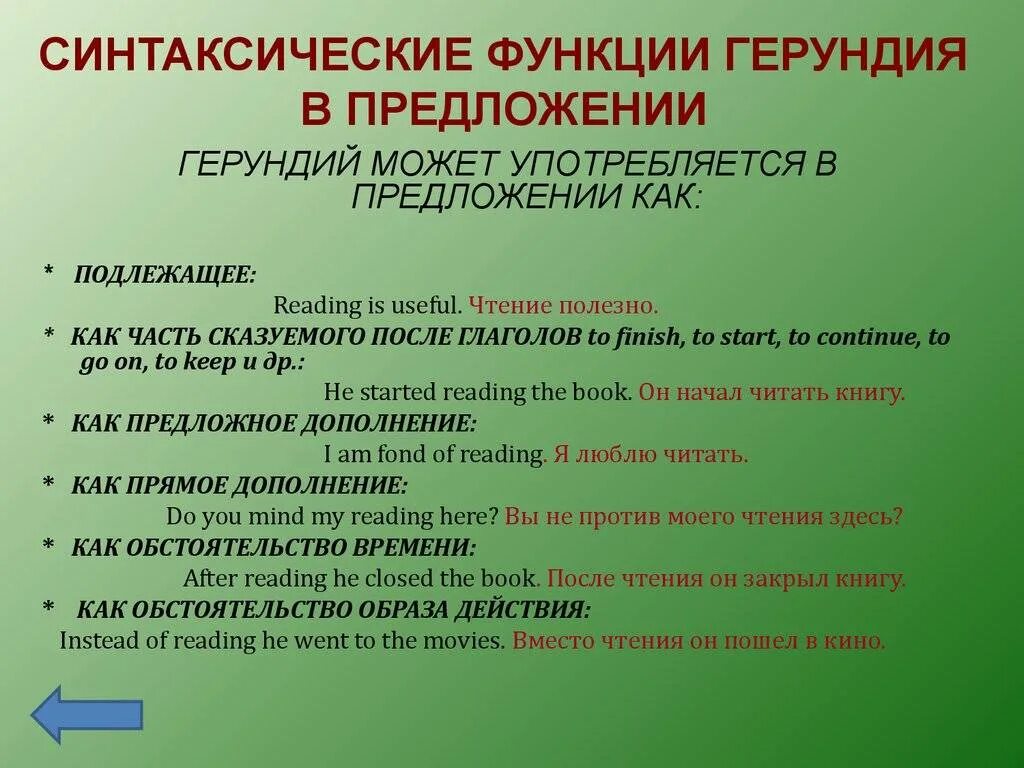 СИНТАКСИЧЕСКИЕ ФУНКЦИИ ГЕРУНДИЯ В ПРЕДЛОЖЕНИИ

ГЕРУНДИЙ МОЖЕТ УПОТРЕБЛЯЕТСЯ В ПРЕДЛОЖЕНИИ КАК:

* ПОДЛЕЖАЩЕЕ:

Reading is useful. Чтение полезно.

* КАК ЧАСТЬ СКАЗУЕМОГО ПОСЛЕ ГЛАГОЛОВ to finish, to start, to continue, to go on, to keep и др.:

He started reading the book. Он начал читать книгу.

* КАК ПРЕДЛОЖНОЕ ДОПОЛНЕНИЕ:

I am fond of reading. Я люблю читать.

* КАК ПРЯМОЕ ДОПОЛНЕНИЕ:

Do you mind my reading here? Вы не против моего чтения здесь?

* КАК ОБСТОЯТЕЛЬСТВО ВРЕМЕНИ:

After reading he closed the book. После чтения он закрыл книгу.

* КАК ОБСТОЯТЕЛЬСТВО ОБРАЗА ДЕЙСТВИЯ:

Instead of reading he went to the movies. Вместо чтения он пошел в кино.